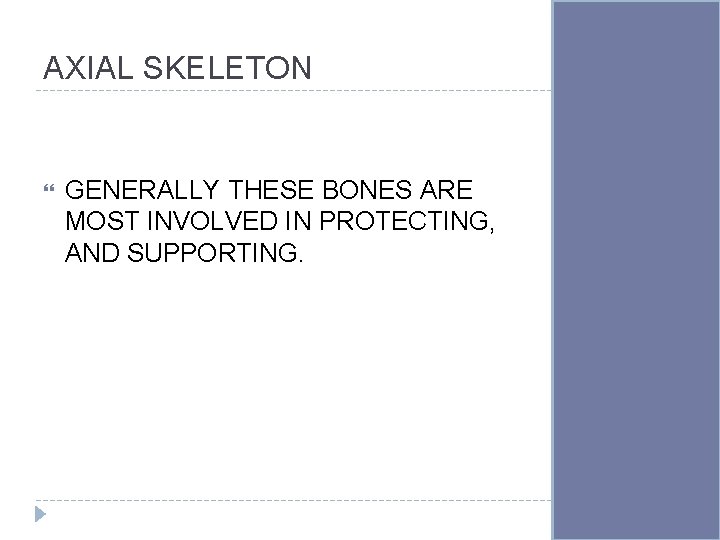 AXIAL SKELETON

GENERALLY THESE BONES ARE MOST INVOLVED IN PROTECTING, AND SUPPORTING.